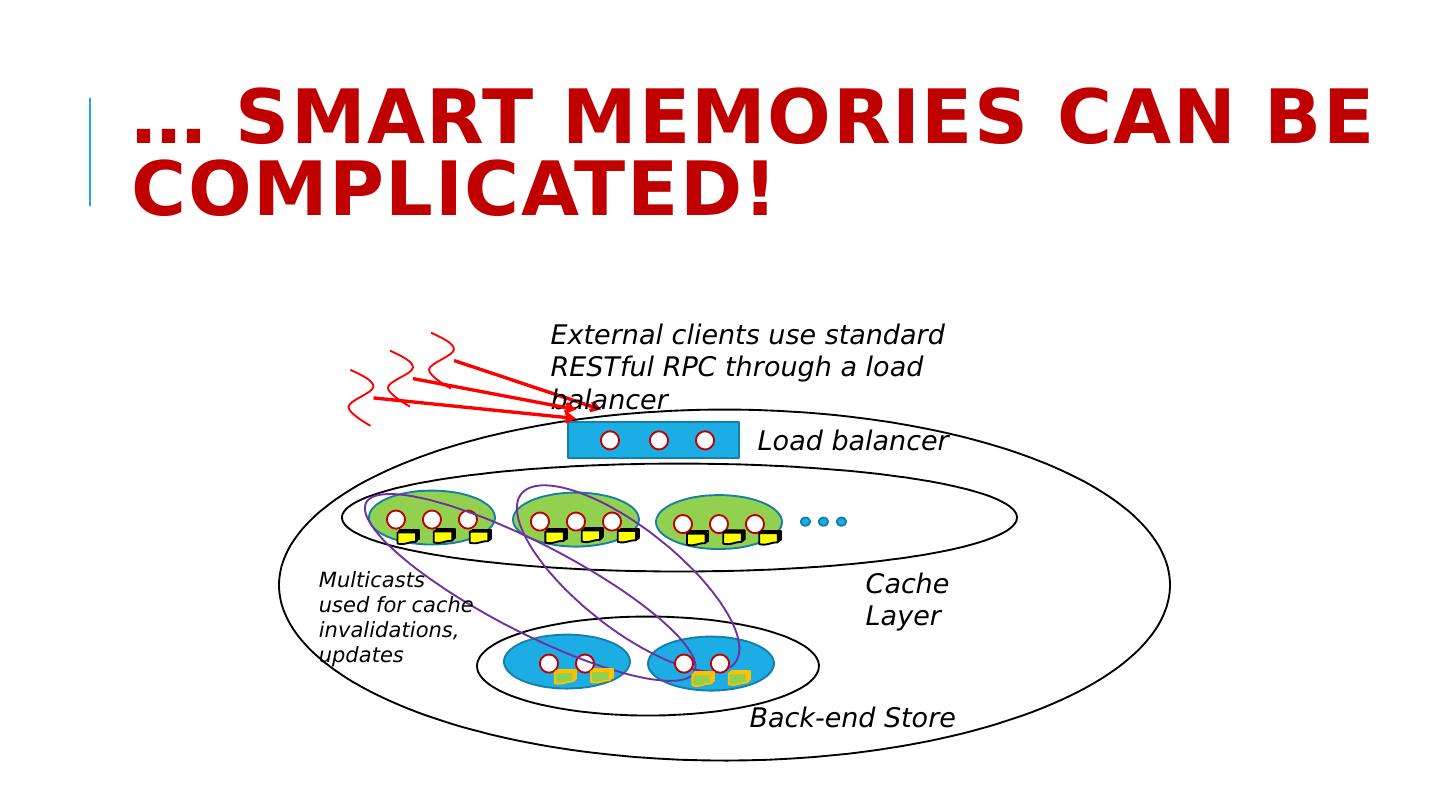 … SMART MEMORIES CAN BE COMPLICATED!

External clients use standard RESTful RPC through a load balancer

Load balancer

Multicasts used for cache invalidations, updates

Cache Layer

Back-end Store